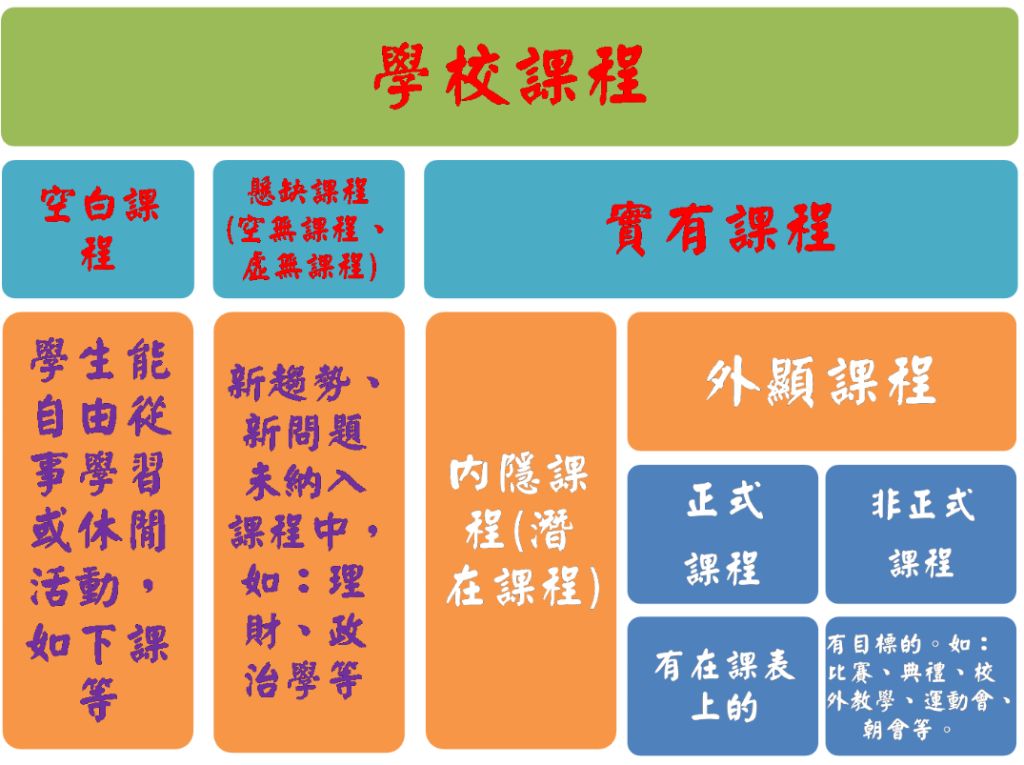 學校課程

空白課程

懸缺課程(空無課程、虛無課程)

實有課程

學生能自由從事學習或休閒活動，如下課等

新趨勢、新問題未納入課程中，如：理財、政治學等

內隱課程(潛在課程)

外顯課程

正式課程

非正式課程

有在課表上的

有目標的。如：比賽、典禮、校外教學、運動會、朝會等。